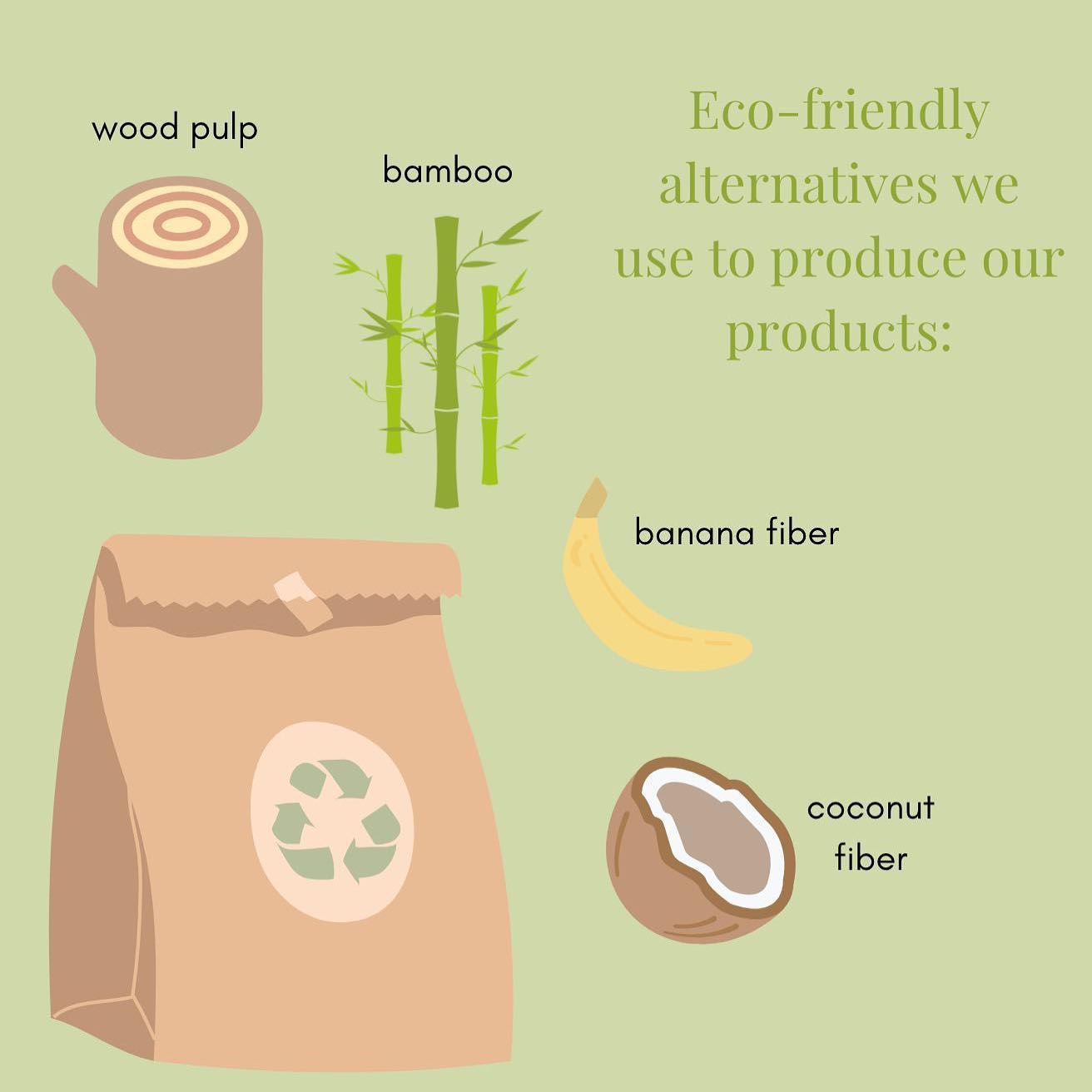 Eco-friendly alternatives we use to produce our products:

wood pulp

bamboo

banana fiber

coconut fiber